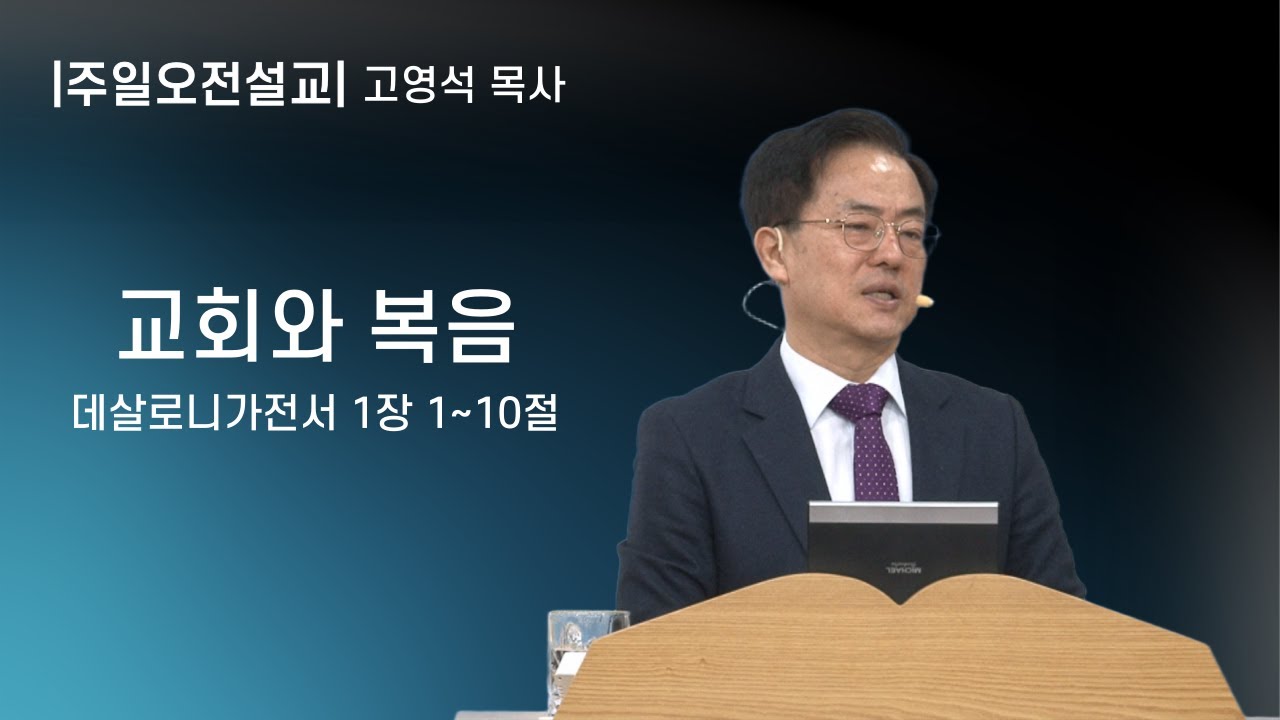 |주일오전설교| 고영석 목사

교회와 복음

데살로니가전서 1장 1~10절